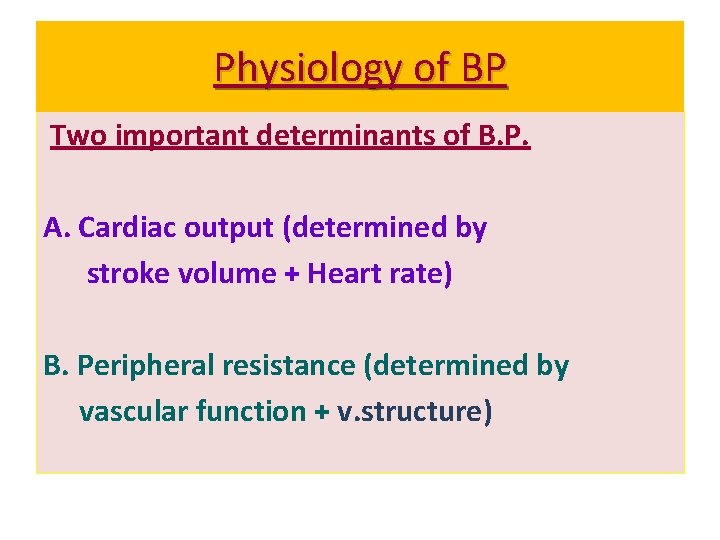 Physiology of BP

Two important determinants of B.P.

A. Cardiac output (determined by stroke volume + Heart rate)

B. Peripheral resistance (determined by vascular function + v.structure)